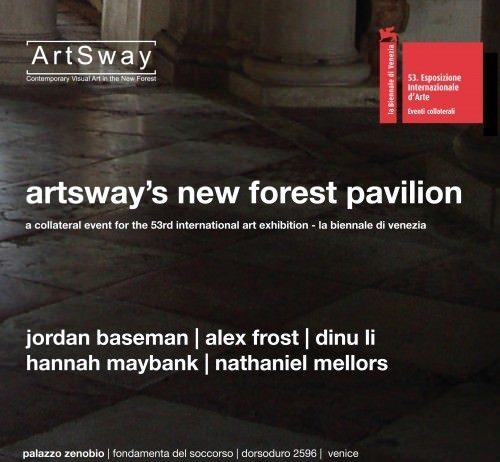 ArtSway
Contemporary Visual Art in the New Forest

la Biennale di Venezia
53. Esposizione Internazionale d'Arte
Eventi collaterali

artsway's new forest pavilion

a collateral event for the 53rd international art exhibition - la biennale di venezia

jordan baseman | alex frost | dinu li
hannah maybank | nathaniel mellors

palazzo zenobio | fondamenta del soccorso | dorsoduro 2596 | venice